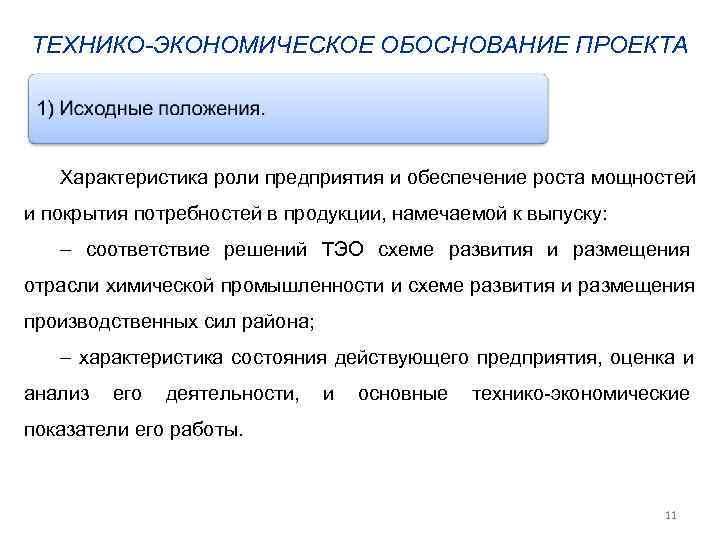 ТЕХНИКО-ЭКОНОМИЧЕСКОЕ ОБОСНОВАНИЕ ПРОЕКТА

1) Исходные положения.

Характеристика роли предприятия и обеспечение роста мощностей и покрытия потребностей в продукции, намечаемой к выпуску:

– соответствие решений ТЭО схеме развития и размещения отрасли химической промышленности и схеме развития и размещения производственных сил района;

– характеристика состояния действующего предприятия, оценка и анализ его деятельности, и основные технико-экономические показатели его работы.

11